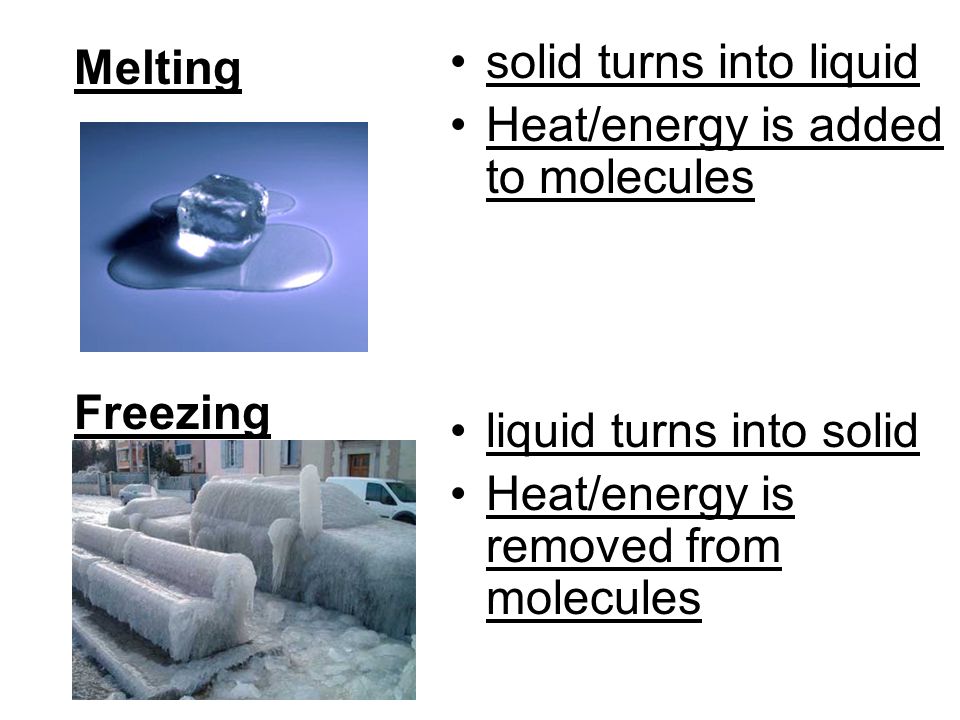 Melting

• solid turns into liquid
• Heat/energy is added to molecules

Freezing

• liquid turns into solid
• Heat/energy is removed from molecules